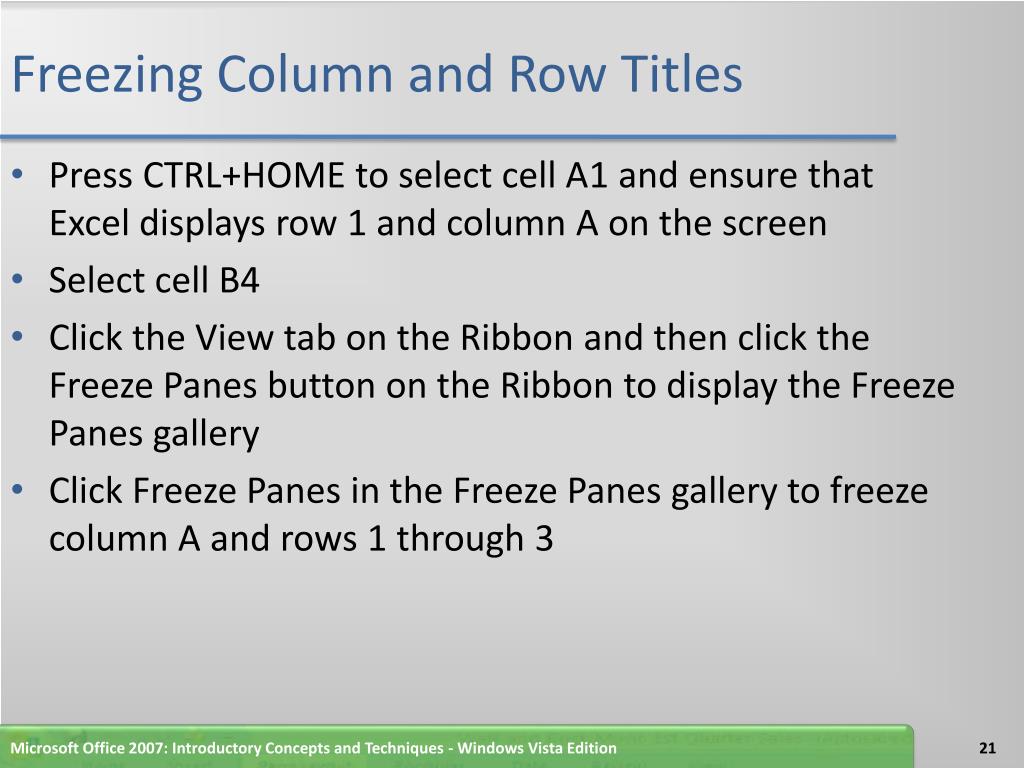 Freezing Column and Row Titles

• Press CTRL+HOME to select cell A1 and ensure that Excel displays row 1 and column A on the screen
• Select cell B4
• Click the View tab on the Ribbon and then click the Freeze Panes button on the Ribbon to display the Freeze Panes gallery
• Click Freeze Panes in the Freeze Panes gallery to freeze column A and rows 1 through 3

Microsoft Office 2007: Introductory Concepts and Techniques - Windows Vista Edition

21